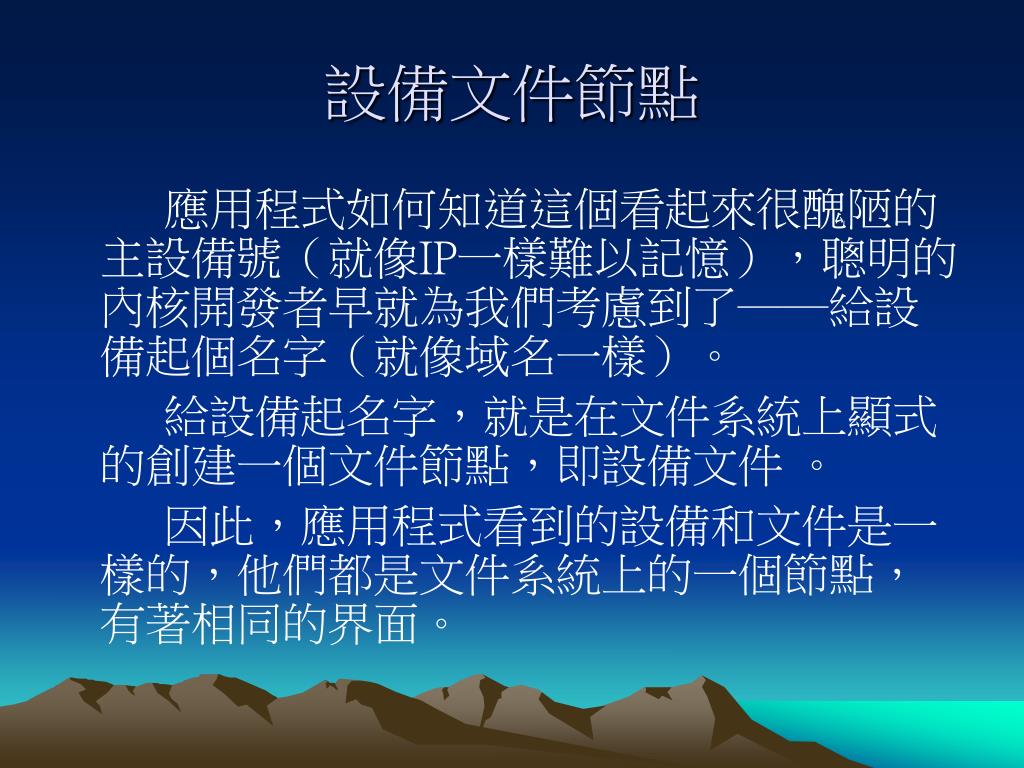 設備文件節點

應用程式如何知道這個看起來很醜陋的主設備號（就像IP一樣難以記憶），聰明的內核開發者早就為我們考慮到了——給設備起個名字（就像域名一樣）。

給設備起名字，就是在文件系統上顯式的創建一個文件節點，即設備文件 。

因此，應用程式看到的設備和文件是一樣的，他們都是文件系統上的一個節點，有著相同的界面。